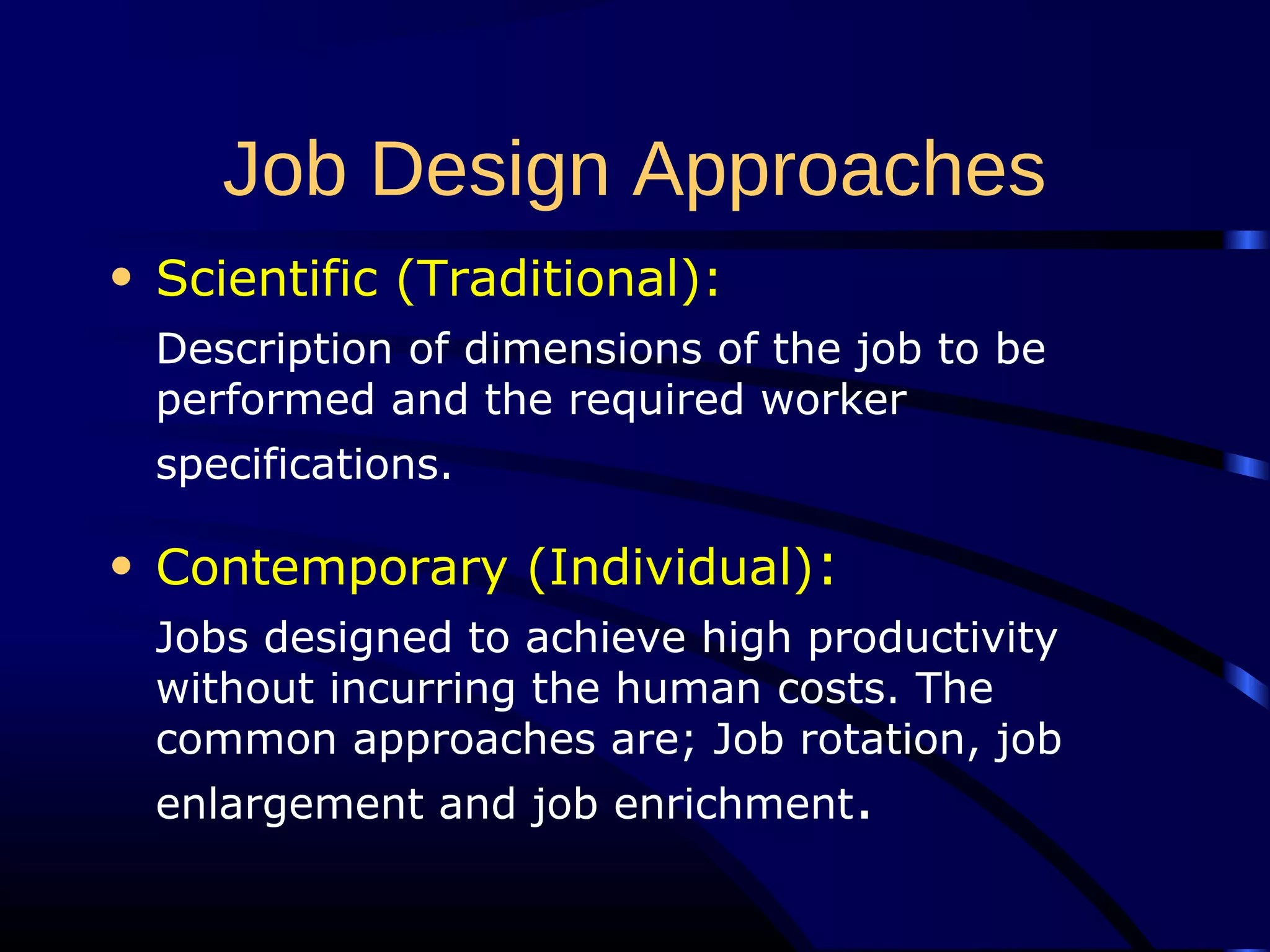 Job Design Approaches

• Scientific (Traditional):

Description of dimensions of the job to be performed and the required worker specifications.

• Contemporary (Individual):

Jobs designed to achieve high productivity without incurring the human costs. The common approaches are; Job rotation, job enlargement and job enrichment.